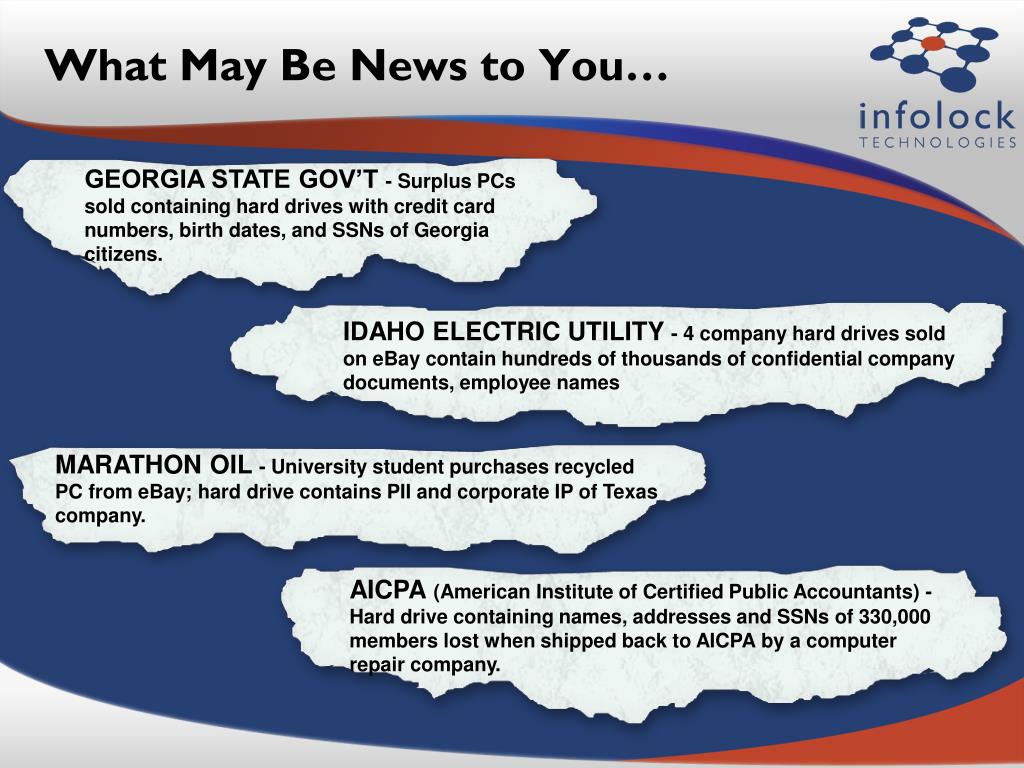 What May Be News to You…

infolock
TECHNOLOGIES

GEORGIA STATE GOV'T - Surplus PCs sold containing hard drives with credit card numbers, birth dates, and SSNs of Georgia citizens.

IDAHO ELECTRIC UTILITY - 4 company hard drives sold on eBay contain hundreds of thousands of confidential company documents, employee names

MARATHON OIL - University student purchases recycled PC from eBay; hard drive contains PII and corporate IP of Texas company.

AICPA (American Institute of Certified Public Accountants) - Hard drive containing names, addresses and SSNs of 330,000 members lost when shipped back to AICPA by a computer repair company.